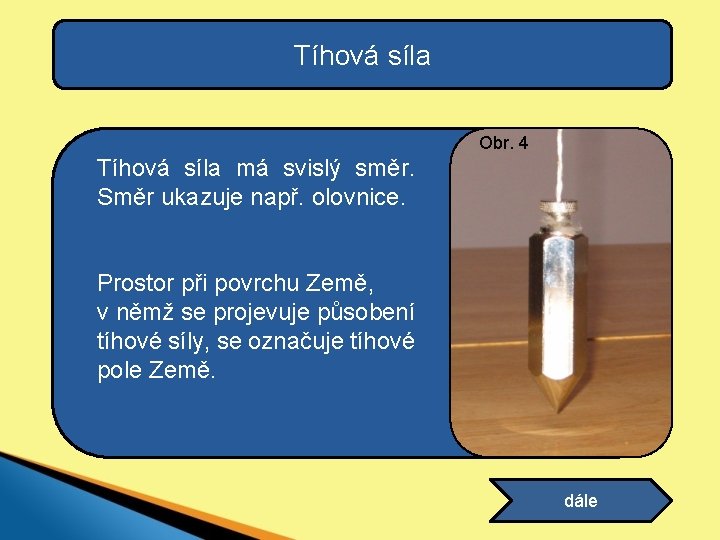 Tíhová síla

Tíhová síla má svislý směr. Směr ukazuje např. olovnice.

Prostor při povrchu Země, v němž se projevuje působení tíhové síly, se označuje tíhové pole Země.

Obr. 4

dále